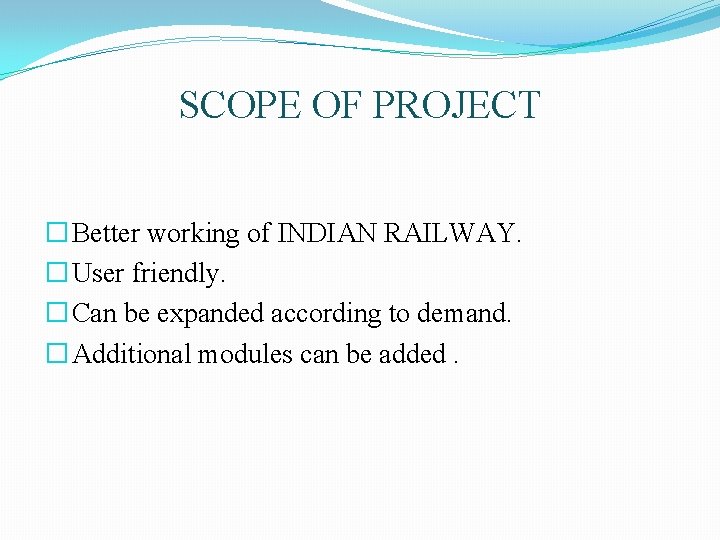 SCOPE OF PROJECT

☐ Better working of INDIAN RAILWAY.
☐ User friendly.
☐ Can be expanded according to demand.
☐ Additional modules can be added .